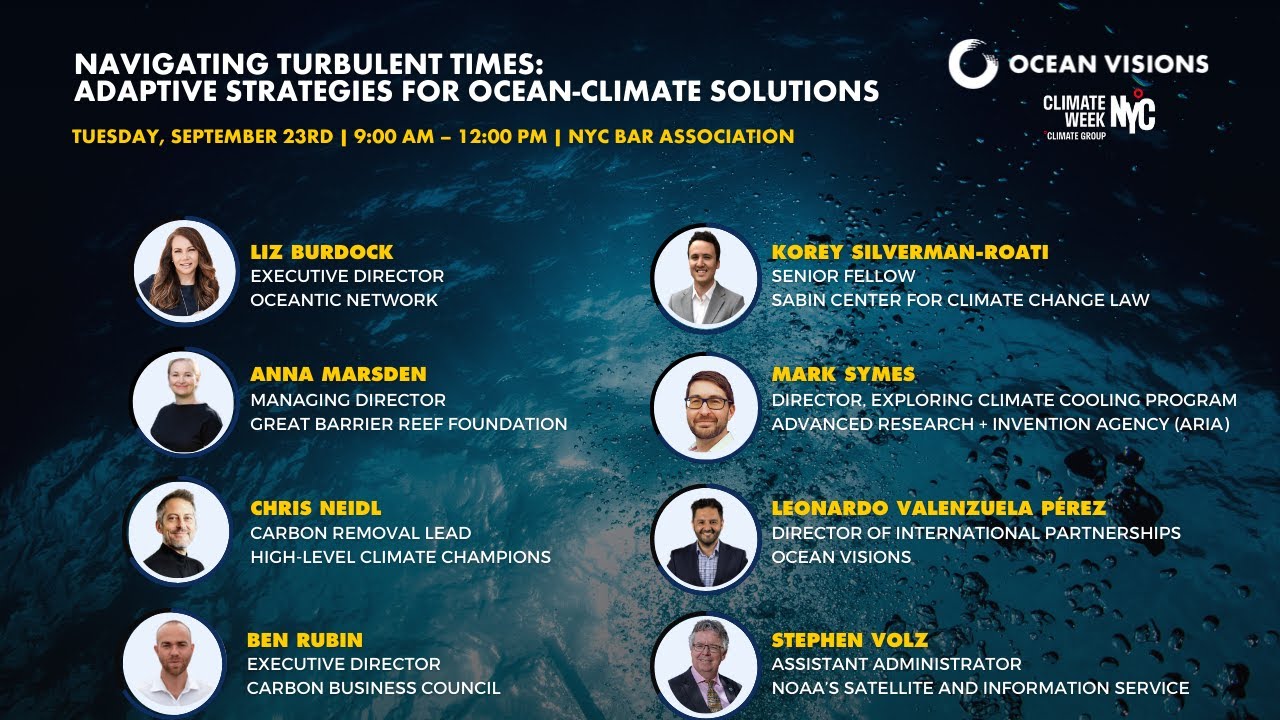 NAVIGATING TURBULENT TIMES:
ADAPTIVE STRATEGIES FOR OCEAN-CLIMATE SOLUTIONS

TUESDAY, SEPTEMBER 23RD | 9:00 AM – 12:00 PM | NYC BAR ASSOCIATION

OCEAN VISIONS

CLIMATE WEEK NYC
CLIMATE GROUP

LIZ BURDOCK
EXECUTIVE DIRECTOR
OCEANTIC NETWORK

ANNA MARSDEN
MANAGING DIRECTOR
GREAT BARRIER REEF FOUNDATION

CHRIS NEIDL
CARBON REMOVAL LEAD
HIGH-LEVEL CLIMATE CHAMPIONS

BEN RUBIN
EXECUTIVE DIRECTOR
CARBON BUSINESS COUNCIL

KOREY SILVERMAN-ROATI
SENIOR FELLOW
SABIN CENTER FOR CLIMATE CHANGE LAW

MARK SYMES
DIRECTOR, EXPLORING CLIMATE COOLING PROGRAM
ADVANCED RESEARCH + INVENTION AGENCY (ARIA)

LEONARDO VALENZUELA PÉREZ
DIRECTOR OF INTERNATIONAL PARTNERSHIPS
OCEAN VISIONS

STEPHEN VOLZ
ASSISTANT ADMINISTRATOR
NOAA'S SATELLITE AND INFORMATION SERVICE